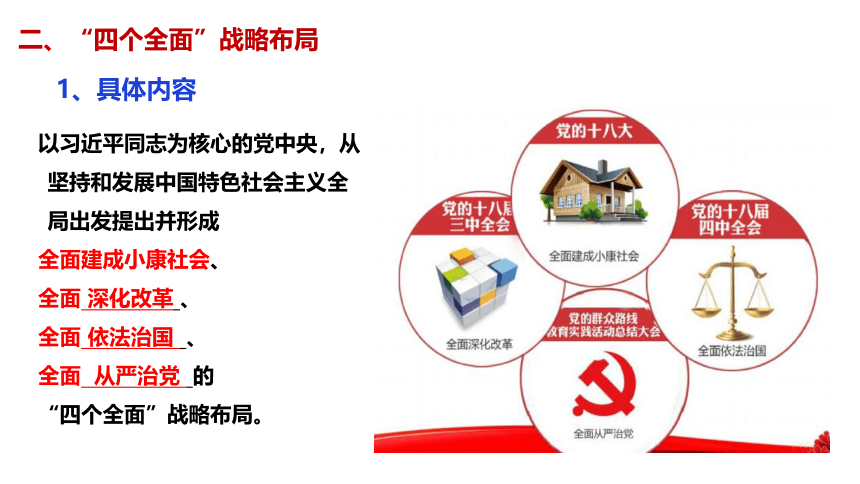 二、“四个全面”战略布局

1、具体内容

以习近平同志为核心的党中央，从坚持和发展中国特色社会主义全局出发提出并形成
全面建成小康社会、
全面 深化改革 、
全面 依法治国 、
全面 从严治党 的
“四个全面”战略布局。

党的十八大
全面建成小康社会
党的十八届三中全会
全面深化改革
党的十八届四中全会
全面依法治国
党的群众路线教育实践活动总结大会
全面从严治党